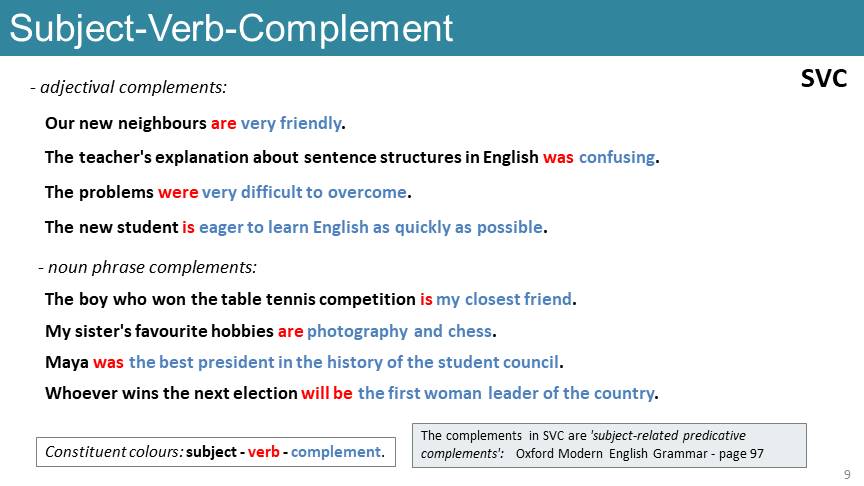 Subject-Verb-Complement

SVC

- adjectival complements:

Our new neighbours are very friendly.

The teacher's explanation about sentence structures in English was confusing.

The problems were very difficult to overcome.

The new student is eager to learn English as quickly as possible.

- noun phrase complements:

The boy who won the table tennis competition is my closest friend.

My sister's favourite hobbies are photography and chess.

Maya was the best president in the history of the student council.

Whoever wins the next election will be the first woman leader of the country.

Constituent colours: subject - verb - complement.

The complements in SVC are 'subject-related predicative complements': Oxford Modern English Grammar - page 97

9